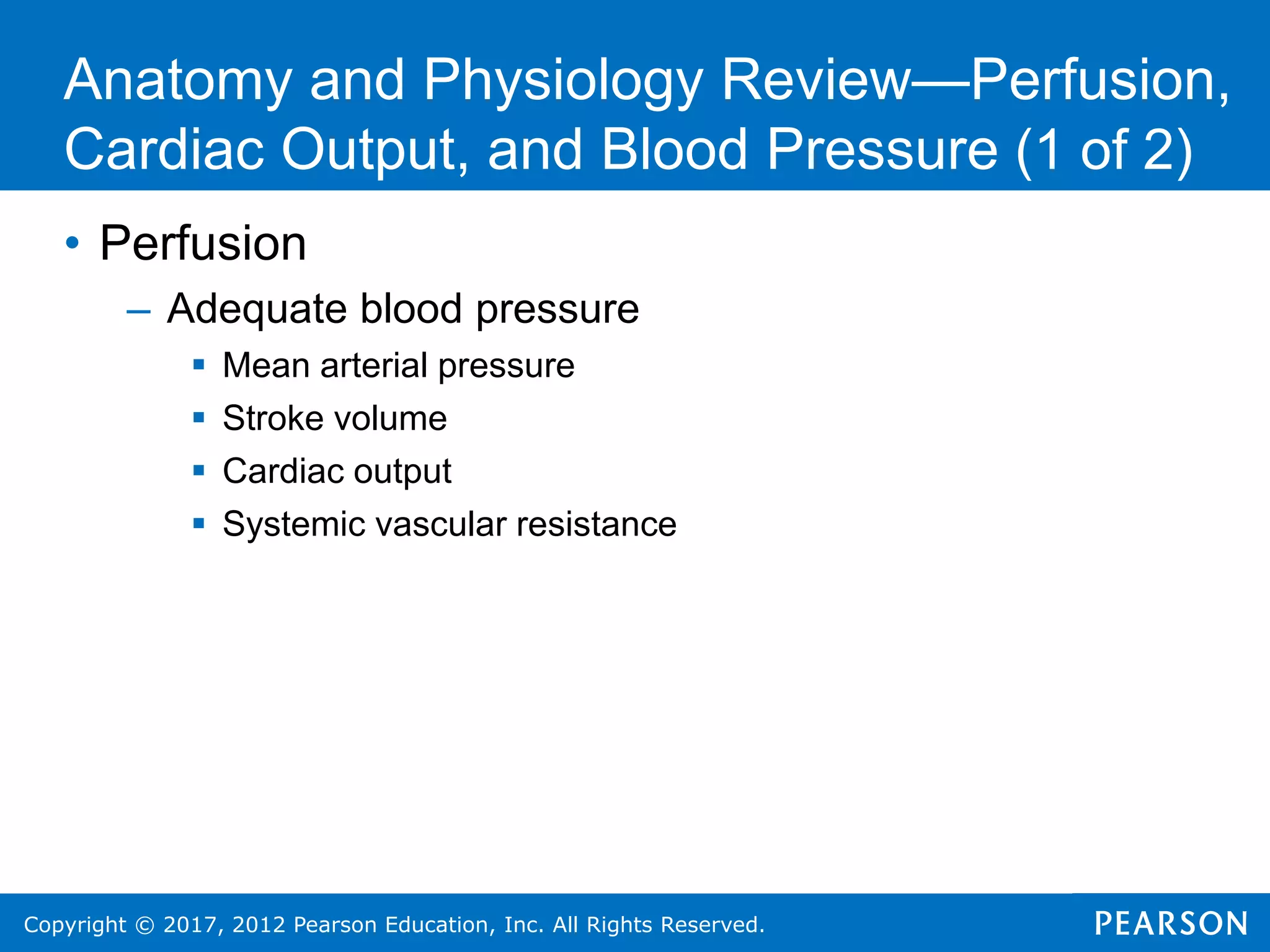 Anatomy and Physiology Review—Perfusion, Cardiac Output, and Blood Pressure (1 of 2)

• Perfusion
– Adequate blood pressure
▪ Mean arterial pressure
▪ Stroke volume
▪ Cardiac output
▪ Systemic vascular resistance

Copyright © 2017, 2012 Pearson Education, Inc. All Rights Reserved.

PEARSON